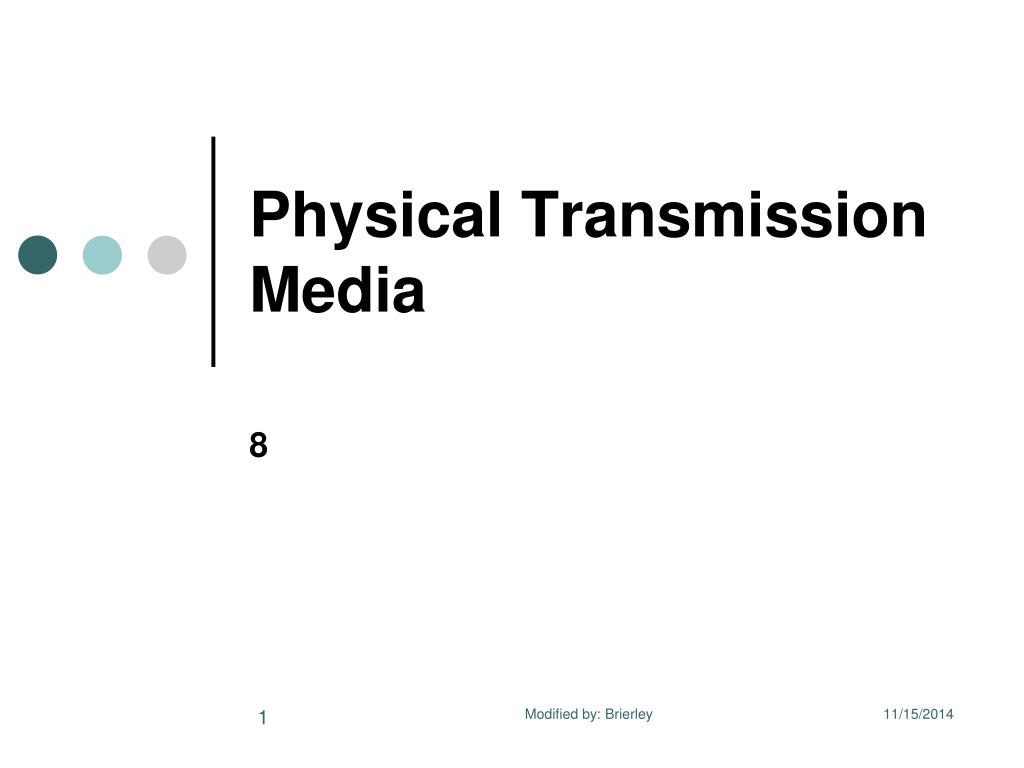 Physical Transmission Media

8

1

Modified by: Brierley

11/15/2014